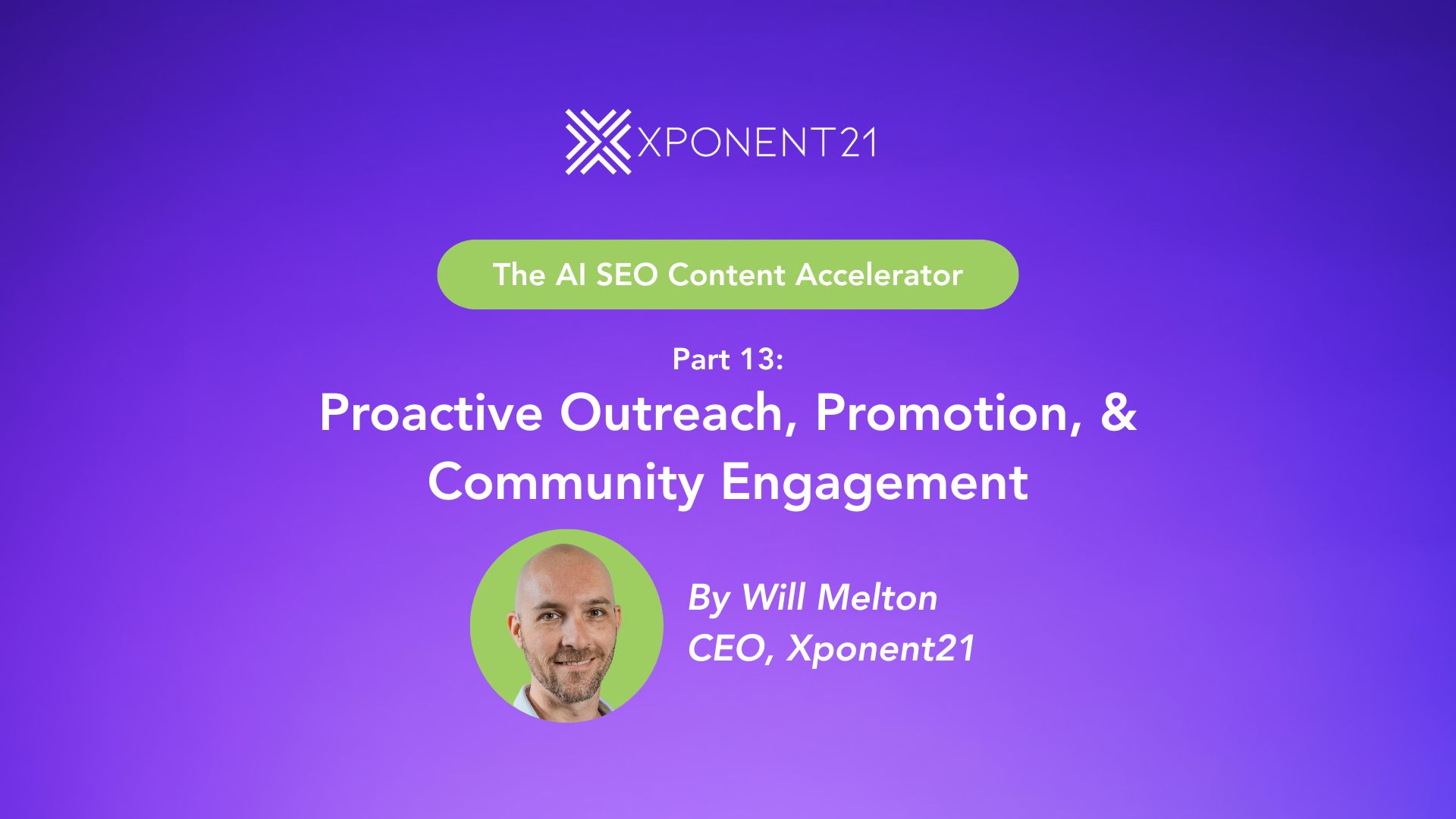 XPONENT21

The AI SEO Content Accelerator

Part 13:

Proactive Outreach, Promotion, & Community Engagement

By Will Melton
CEO, Xponent21